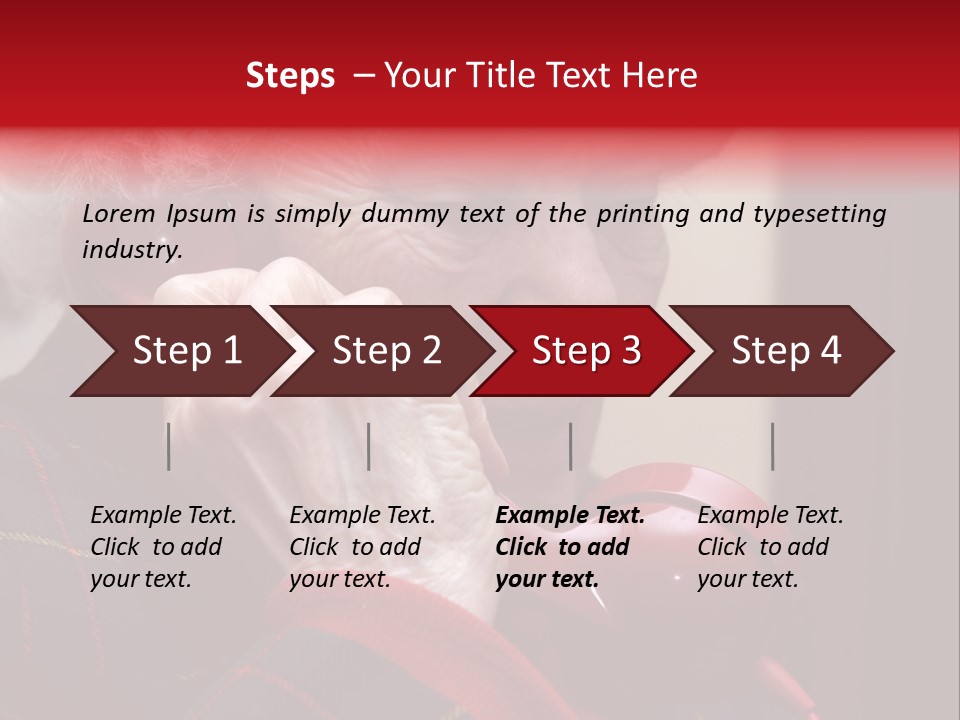 Steps – Your Title Text Here

Lorem Ipsum is simply dummy text of the printing and typesetting industry.

Step 1

Step 2

Step 3

Step 4

Example Text. Click to add your text.

Example Text. Click to add your text.

Example Text. Click to add your text.

Example Text. Click to add your text.